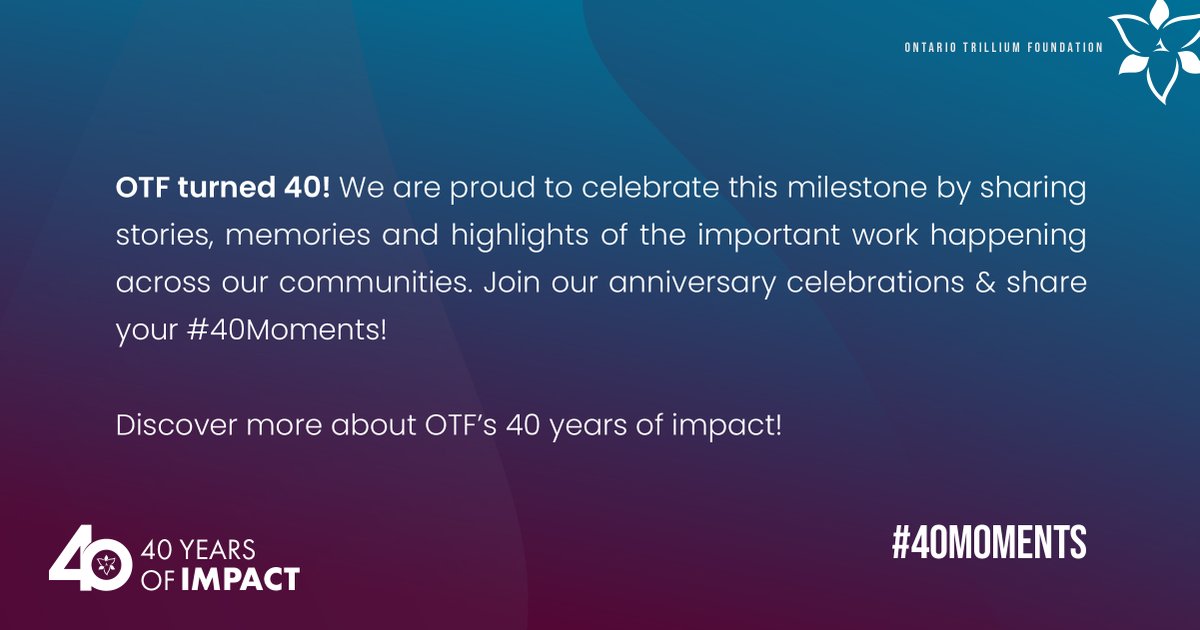 ONTARIO TRILLIUM FOUNDATION

OTF turned 40! We are proud to celebrate this milestone by sharing stories, memories and highlights of the important work happening across our communities. Join our anniversary celebrations & share your #40Moments!

Discover more about OTF's 40 years of impact!

40

40 YEARS OF IMPACT

#40MOMENTS